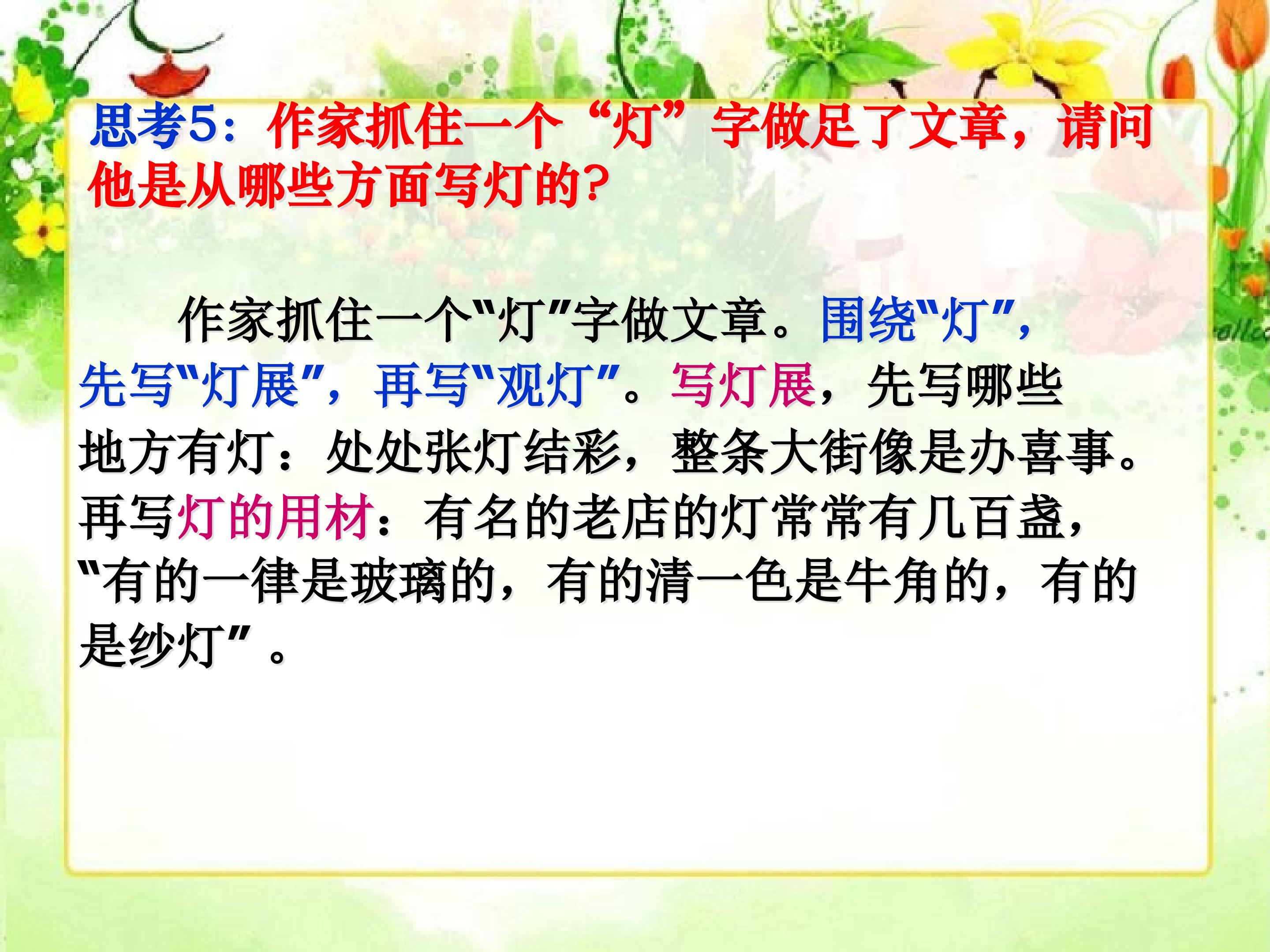 思考5：作家抓住一个“灯”字做足了文章，请问他是从哪些方面写灯的?

作家抓住一个“灯”字做文章。围绕“灯”，先写“灯展”，再写“观灯”。写灯展，先写哪些地方有灯：处处张灯结彩，整条大街像是办喜事。再写灯的用材：有名的老店的灯常常有几百盏，“有的一律是玻璃的，有的清一色是牛角的，有的是纱灯”。